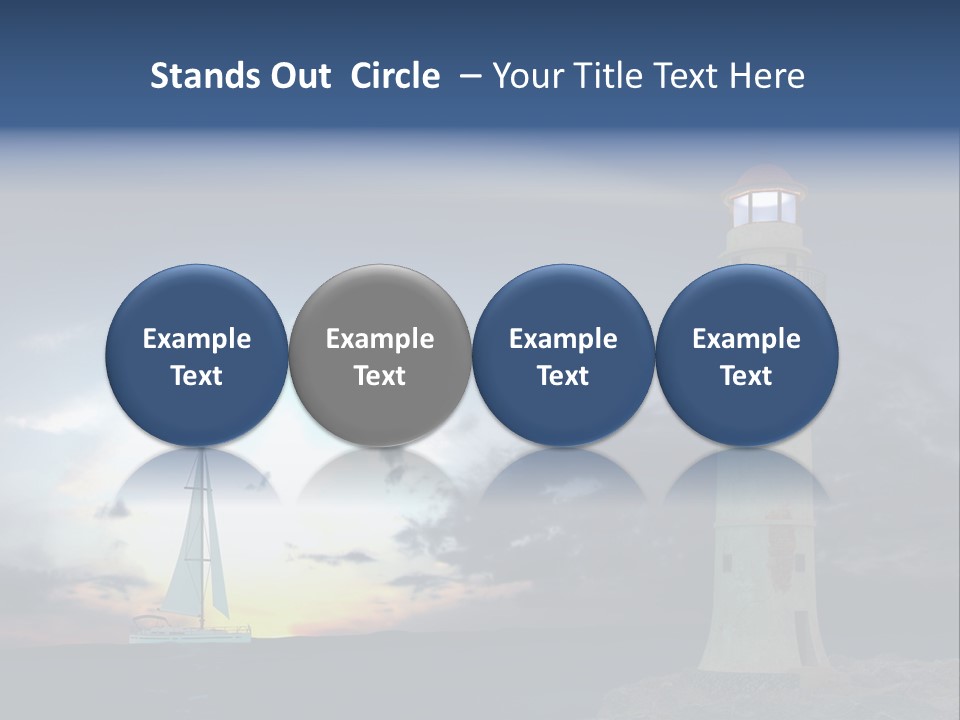 Stands Out Circle – Your Title Text Here

Example Text

Example Text

Example Text

Example Text